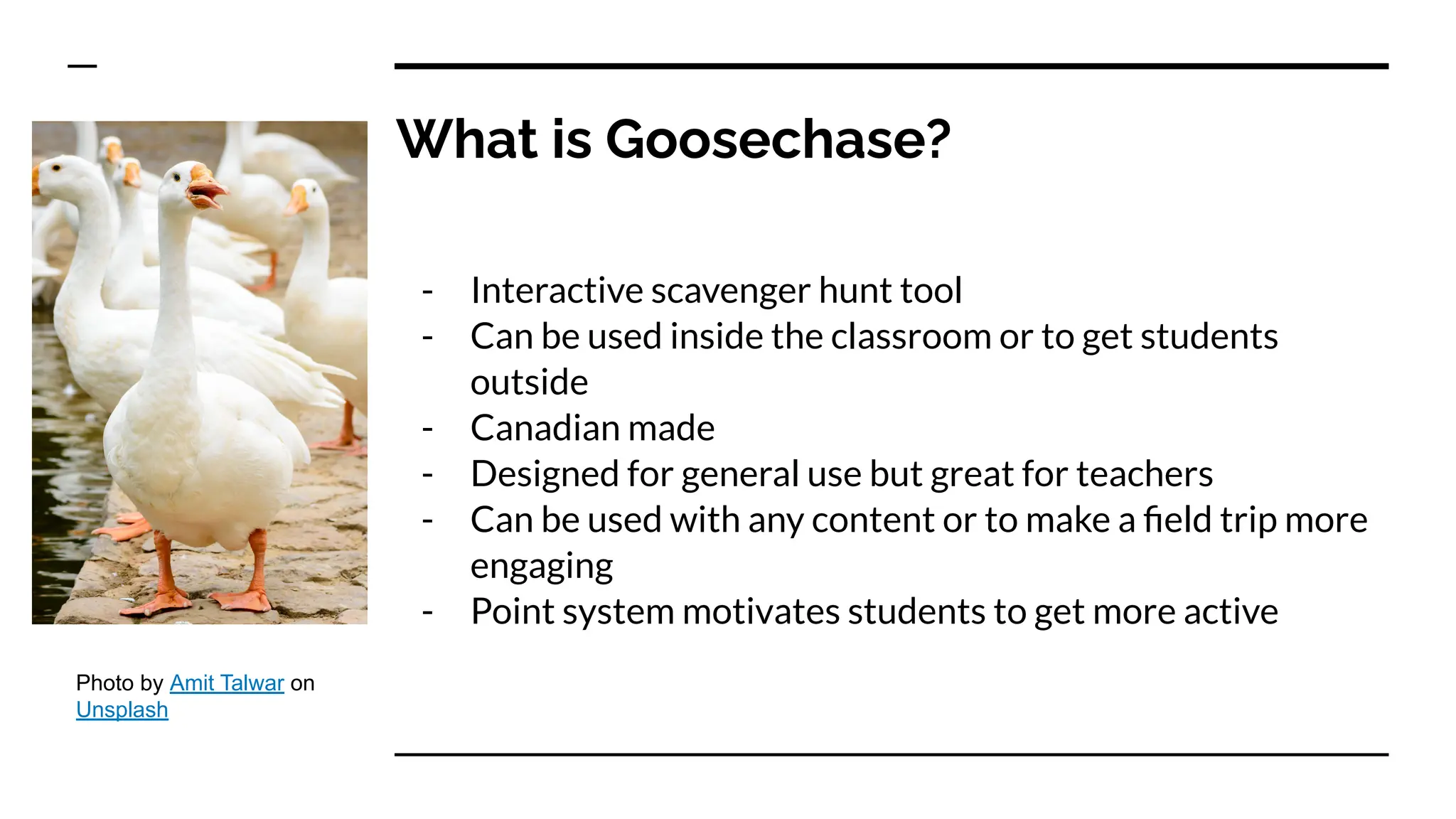 What is Goosechase?

- Interactive scavenger hunt tool
- Can be used inside the classroom or to get students outside
- Canadian made
- Designed for general use but great for teachers
- Can be used with any content or to make a field trip more engaging
- Point system motivates students to get more active

Photo by Amit Talwar on Unsplash